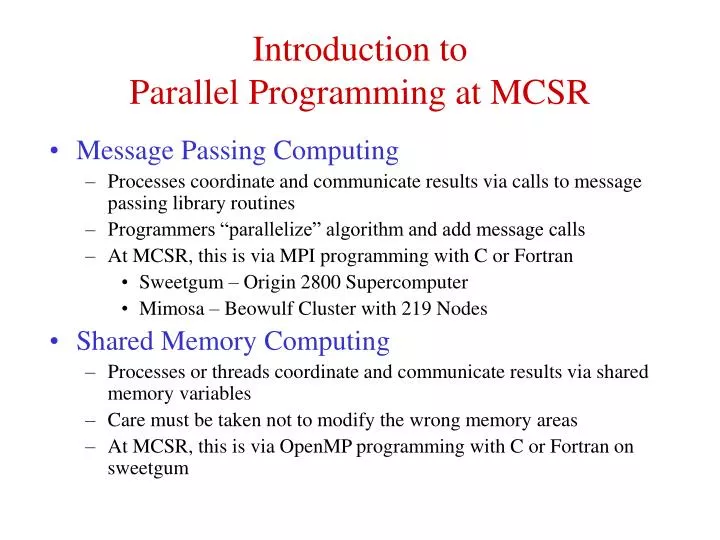 Introduction to
Parallel Programming at MCSR

• Message Passing Computing
– Processes coordinate and communicate results via calls to message passing library routines
– Programmers “parallelize” algorithm and add message calls
– At MCSR, this is via MPI programming with C or Fortran
• Sweetgum – Origin 2800 Supercomputer
• Mimosa – Beowulf Cluster with 219 Nodes
• Shared Memory Computing
– Processes or threads coordinate and communicate results via shared memory variables
– Care must be taken not to modify the wrong memory areas
– At MCSR, this is via OpenMP programming with C or Fortran on sweetgum